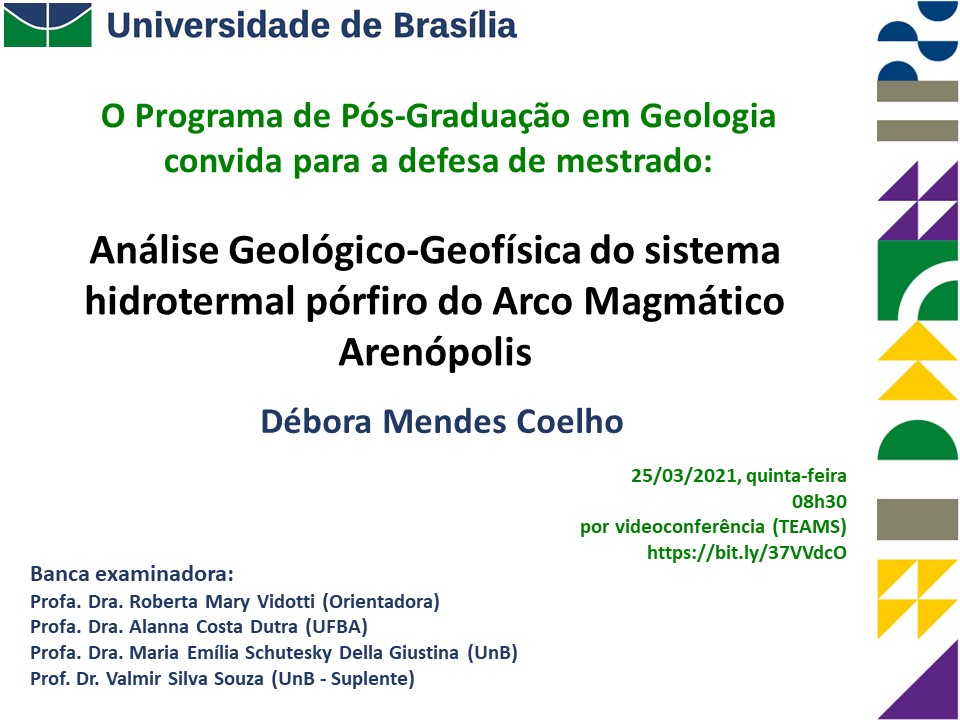 Universidade de Brasília

O Programa de Pós-Graduação em Geologia convida para a defesa de mestrado:

Análise Geológico-Geofísica do sistema hidrotermal pórfiro do Arco Magmático Arenópolis

Débora Mendes Coelho

25/03/2021, quinta-feira
08h30
por videoconferência (TEAMS)
https://bit.ly/37VVdcO

Banca examinadora:
Profa. Dra. Roberta Mary Vidotti (Orientadora)
Profa. Dra. Alanna Costa Dutra (UFBA)
Profa. Dra. Maria Emília Schutesky Della Giustina (UnB)
Prof. Dr. Valmir Silva Souza (UnB - Suplente)